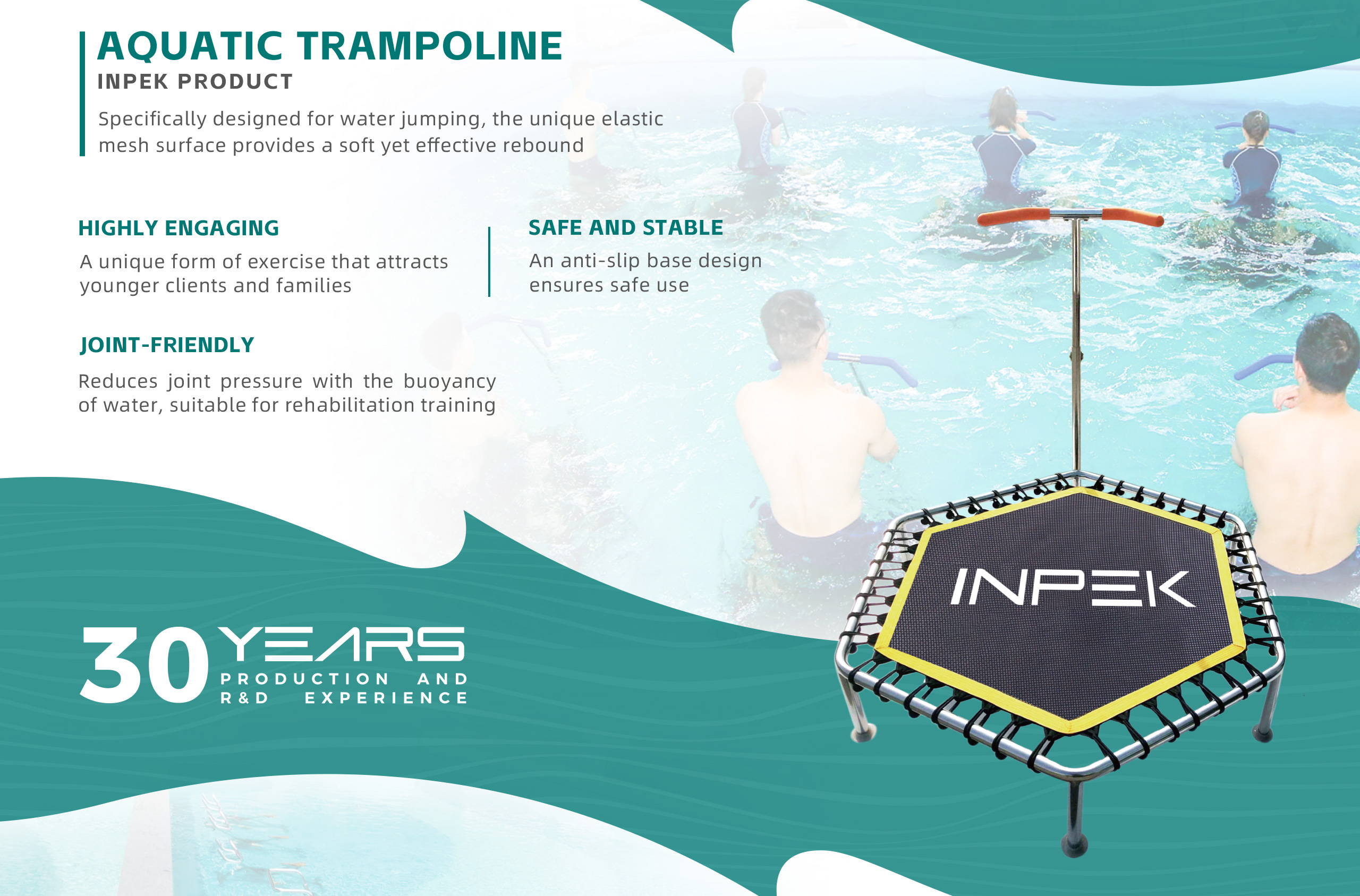 AQUATIC TRAMPOLINE
INPEK PRODUCT
Specifically designed for water jumping, the unique elastic mesh surface provides a soft yet effective rebound

HIGHLY ENGAGING
A unique form of exercise that attracts younger clients and families

SAFE AND STABLE
An anti-slip base design ensures safe use

JOINT-FRIENDLY
Reduces joint pressure with the buoyancy of water, suitable for rehabilitation training

30 YEARS
PRODUCTION AND R&D EXPERIENCE

INPEK